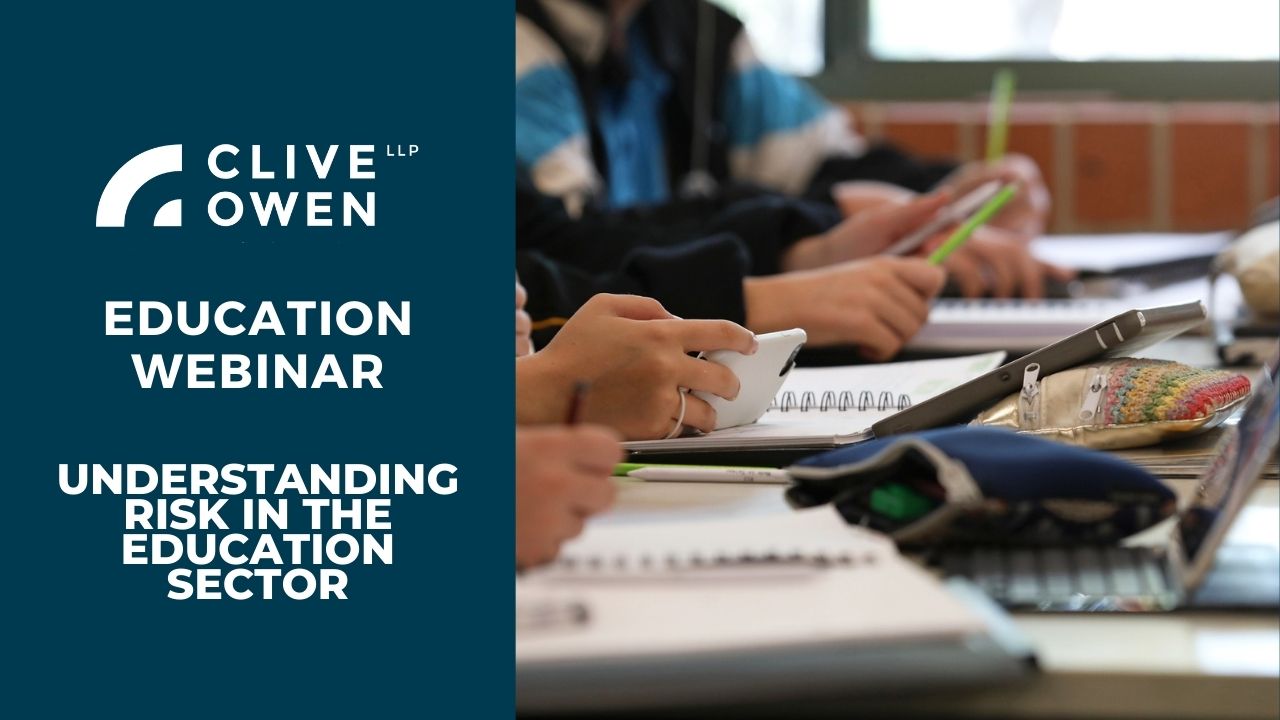 CLIVE LLP
OWEN

EDUCATION WEBINAR

UNDERSTANDING RISK IN THE EDUCATION SECTOR